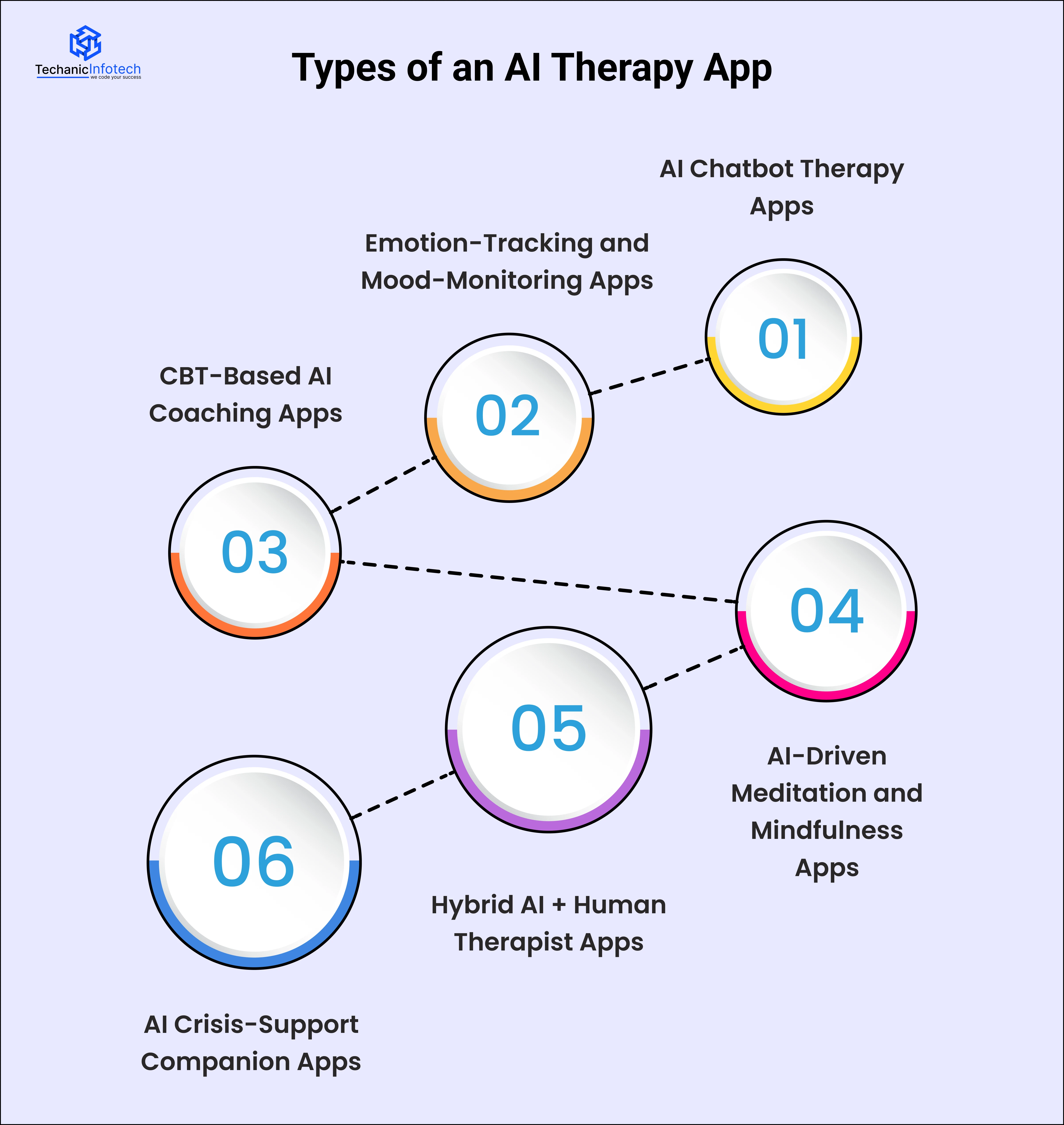 TechanicInfotech
we code your success

Types of an AI Therapy App

AI Chatbot Therapy Apps

01

Emotion-Tracking and Mood-Monitoring Apps

02

CBT-Based AI Coaching Apps

03

04

AI-Driven Meditation and Mindfulness Apps

05

Hybrid AI + Human Therapist Apps

06

AI Crisis-Support Companion Apps